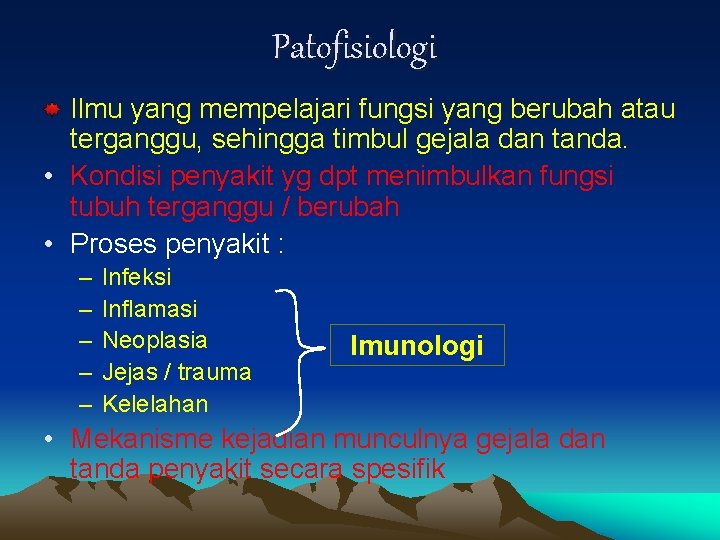 Patofisiologi

Ilmu yang mempelajari fungsi yang berubah atau terganggu, sehingga timbul gejala dan tanda.

• Kondisi penyakit yg dpt menimbulkan fungsi tubuh terganggu / berubah

• Proses penyakit :

– Infeksi
– Inflamasi
– Neoplasia
– Jejas / trauma
– Kelelahan

Imunologi

• Mekanisme kejadian munculnya gejala dan tanda penyakit secara spesifik